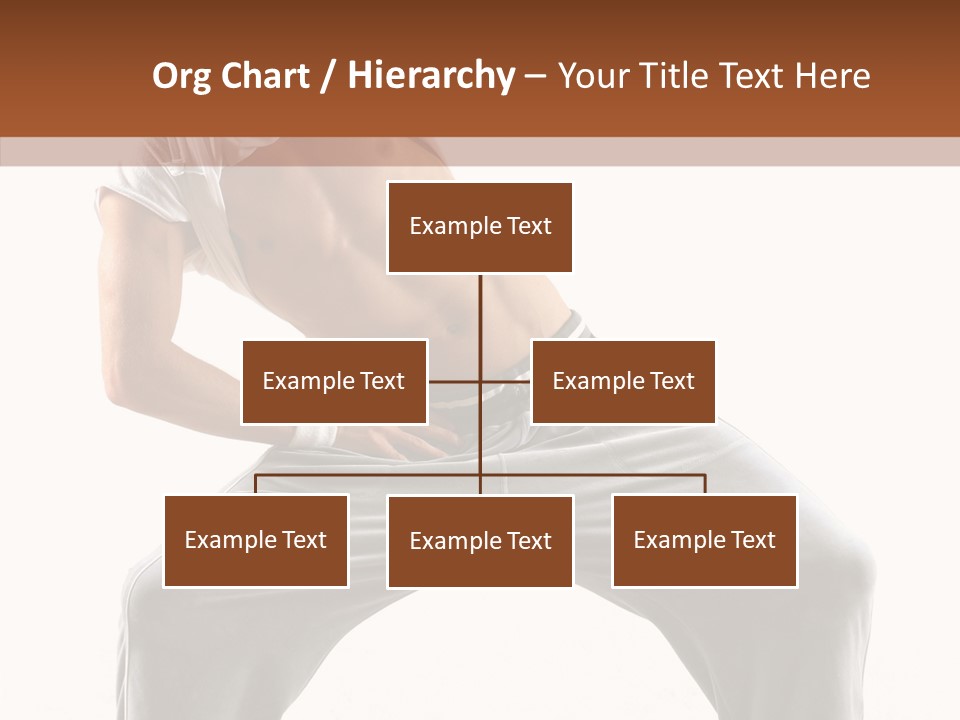 Org Chart / Hierarchy – Your Title Text Here

Example Text

Example Text

Example Text

Example Text

Example Text

Example Text